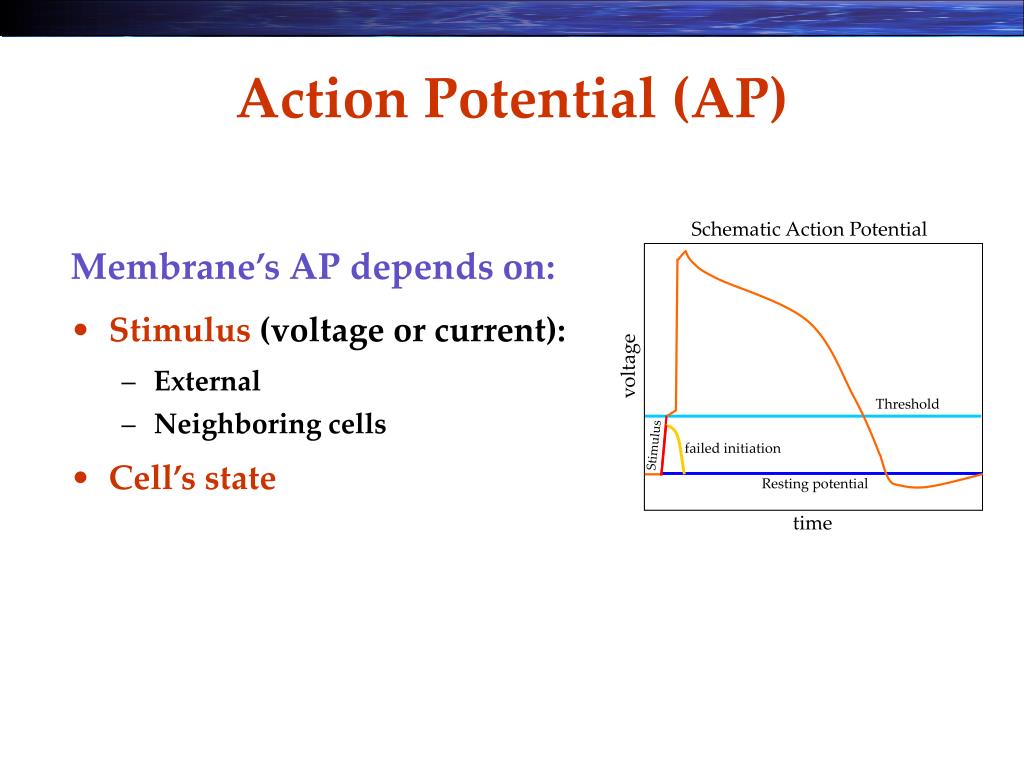 Action Potential (AP)

Membrane's AP depends on:

• Stimulus (voltage or current):
– External
– Neighboring cells

• Cell's state

Schematic Action Potential

voltage

Threshold

Stimulus

failed initiation

Resting potential

time